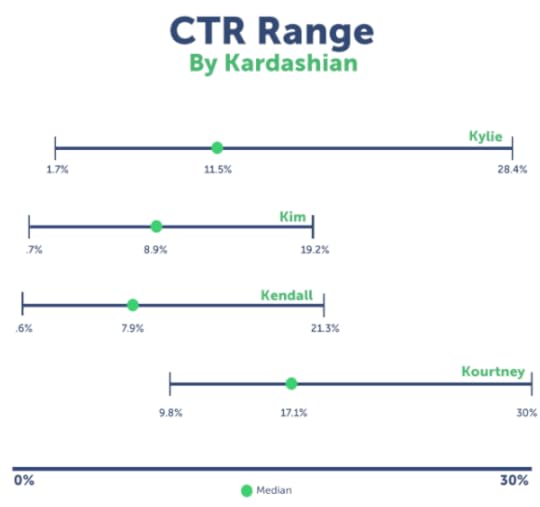 CTR Range
By Kardashian

Kylie
1.7%
11.5%
28.4%

Kim
.7%
8.9%
19.2%

Kendall
.6%
7.9%
21.3%

Kourtney
9.8%
17.1%
30%

0%
30%

Median